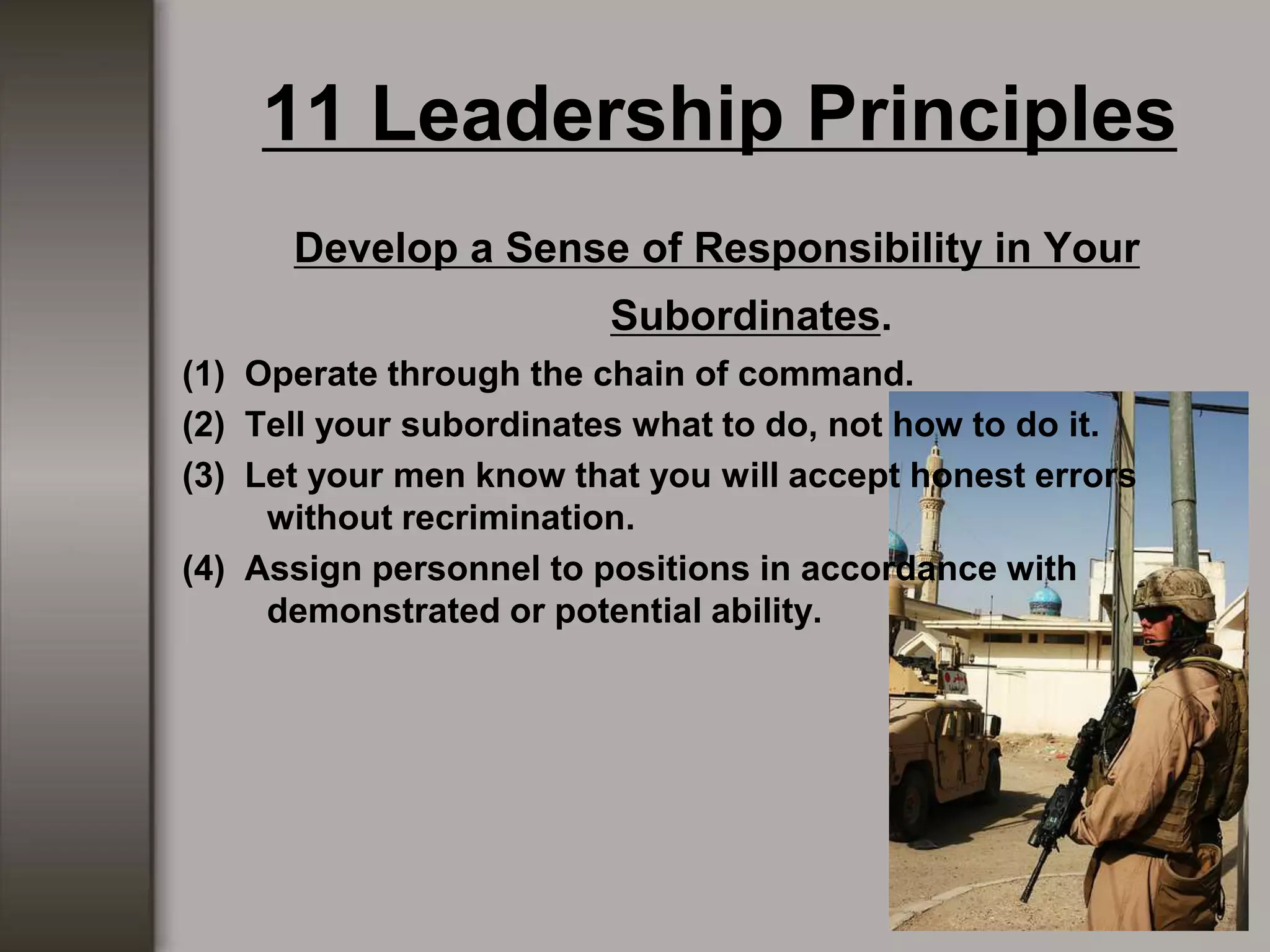 11 Leadership Principles

Develop a Sense of Responsibility in Your Subordinates.

(1) Operate through the chain of command.

(2) Tell your subordinates what to do, not how to do it.

(3) Let your men know that you will accept honest errors without recrimination.

(4) Assign personnel to positions in accordance with demonstrated or potential ability.